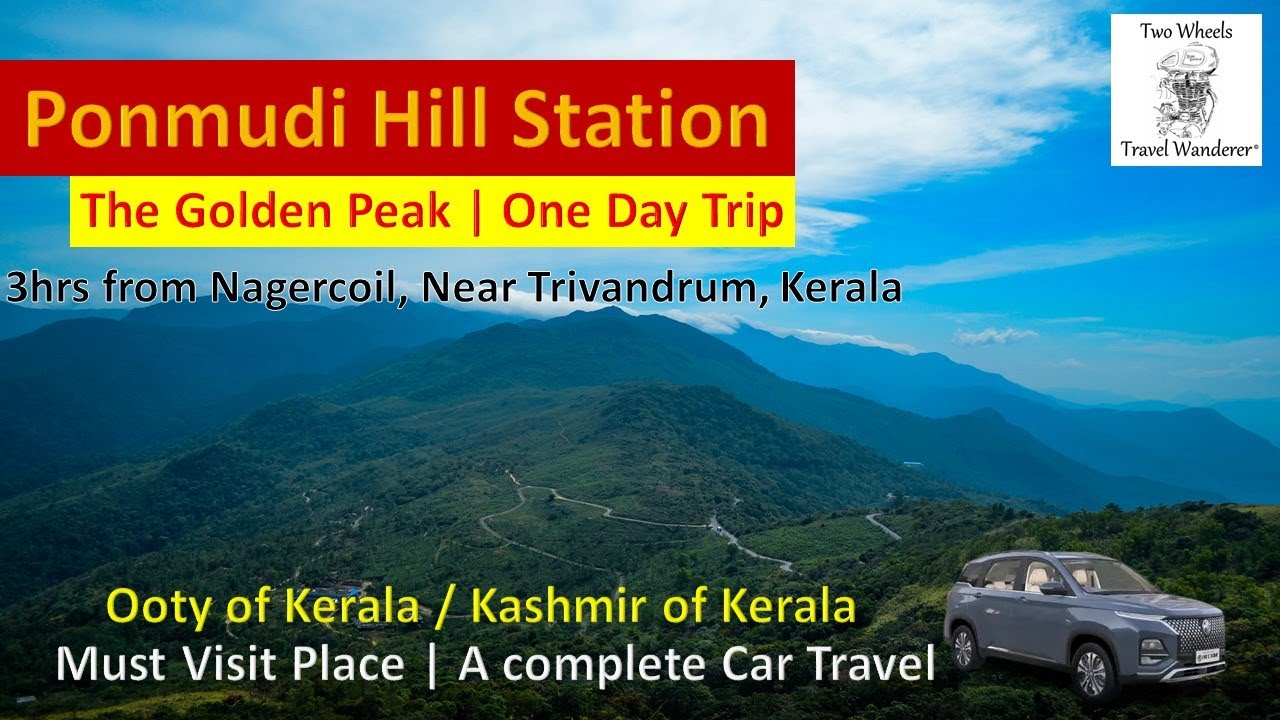 Ponmudi Hill Station

The Golden Peak | One Day Trip

3hrs from Nagercoil, Near Trivandrum, Kerala

Two Wheels
Travel Wanderer®

Ooty of Kerala / Kashmir of Kerala

Must Visit Place | A complete Car Travel